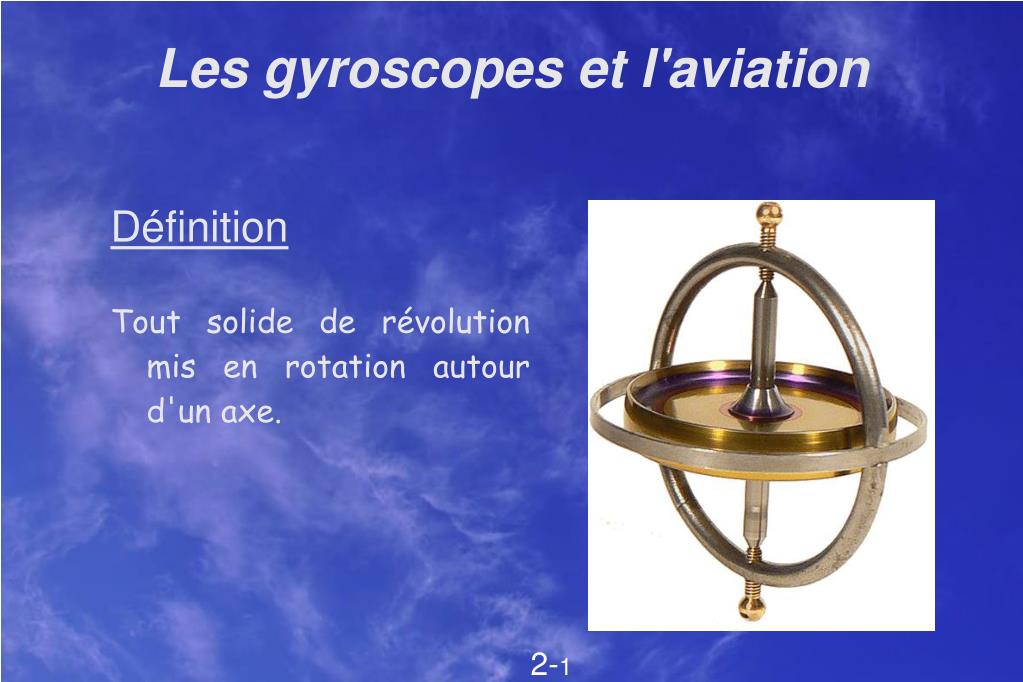 Les gyroscopes et l'aviation

Définition

Tout solide de révolution mis en rotation autour d'un axe.

2-1